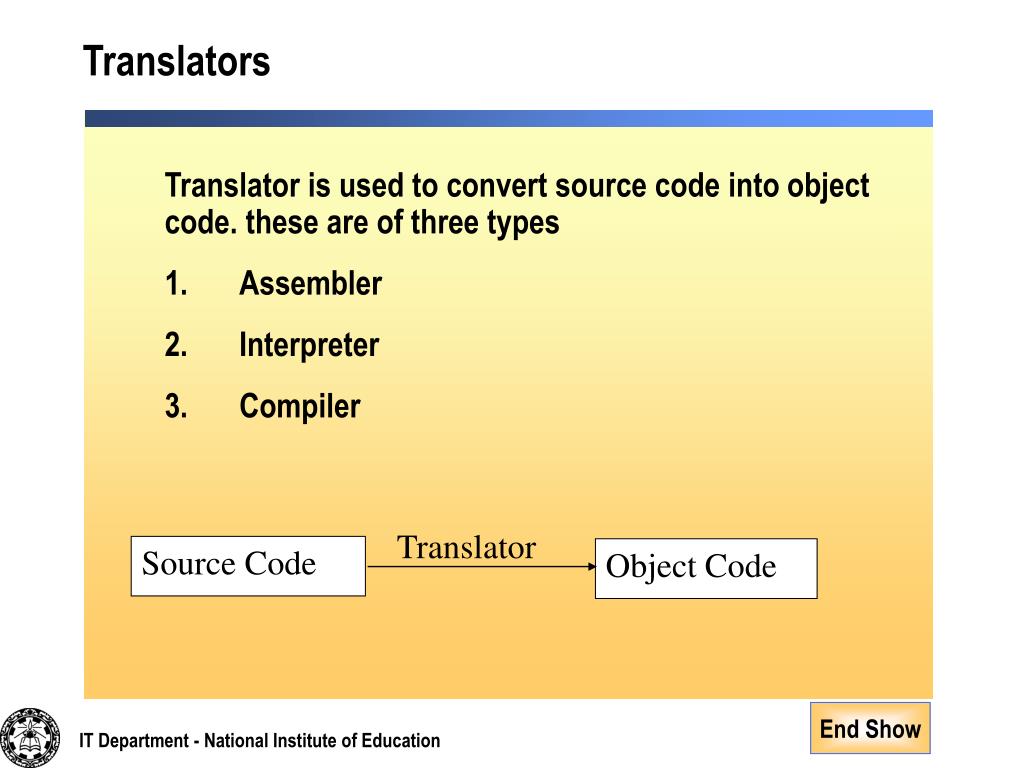 Translators

Translator is used to convert source code into object code. these are of three types

1. Assembler

2. Interpreter

3. Compiler

Source Code

Translator

Object Code

IT Department - National Institute of Education

End Show